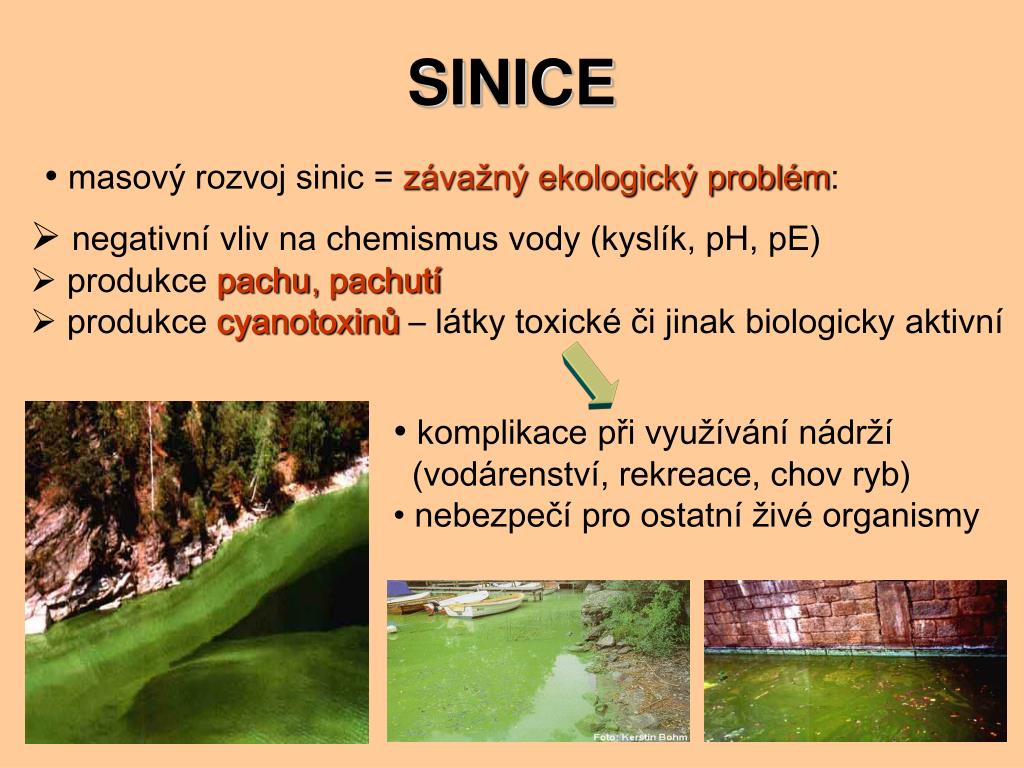 SINICE

• masový rozvoj sinic = závažný ekologický problém:

➢ negativní vliv na chemismus vody (kyslík, pH, pE)
➢ produkce pachu, pachutí
➢ produkce cyanotoxinů – látky toxické či jinak biologicky aktivní

• komplikace při využívání nádrží (vodárenství, rekreace, chov ryb)
• nebezpečí pro ostatní živé organismy

Foto: Kerstin Bohm